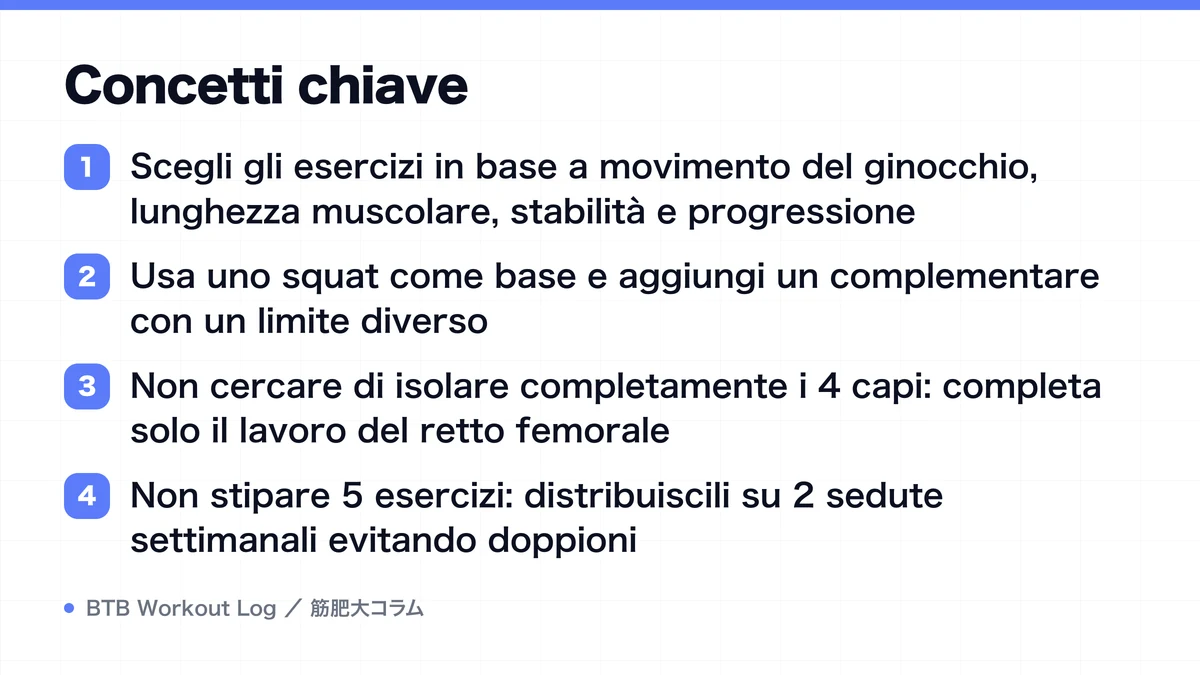 Concetti chiave

1 Scegli gli esercizi in base a movimento del ginocchio, lunghezza muscolare, stabilità e progressione

2 Usa uno squat come base e aggiungi un complementare con un limite diverso

3 Non cercare di isolare completamente i 4 capi: completa solo il lavoro del retto femorale

4 Non stipare 5 esercizi: distribuiscili su 2 sedute settimanali evitando doppioni

BTB Workout Log ／ 筋肥大コラム